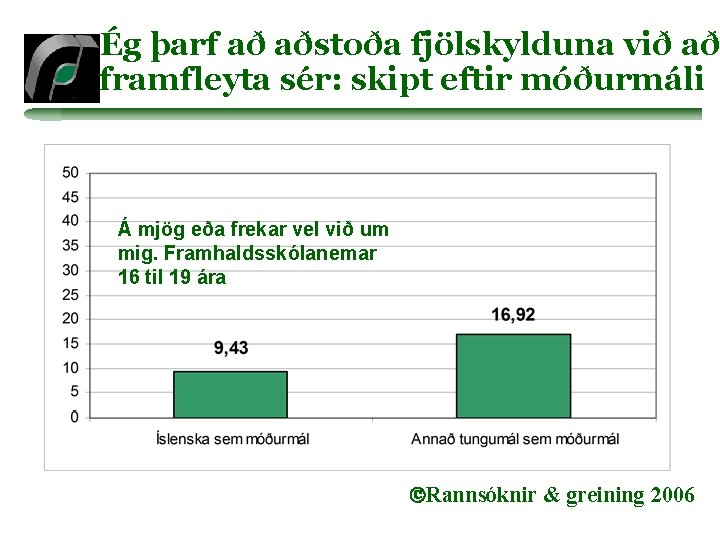 Ég þarf að aðstoða fjölskylduna við að framfleyta sér: skipt eftir móðurmáli

50
45
40
35
30
25
20
15
10
5
0

Á mjög eða frekar vel við um mig. Framhaldsskólanemar 16 til 19 ára

9,43

16,92

Íslenska sem móðurmál

Annað tungumál sem móðurmál

©Rannsóknir & greining 2006